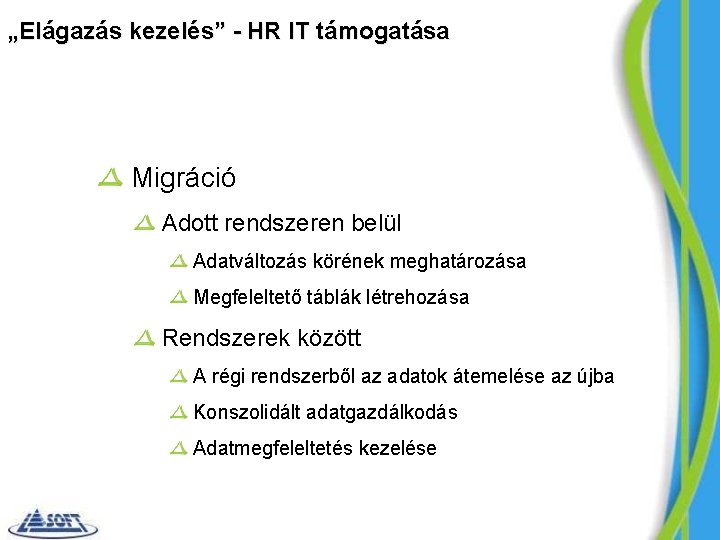 „Elágazás kezelés” - HR IT támogatása

Migráció

Adott rendszeren belül

Adatváltozás körének meghatározása

Megfeleltető táblák létrehozása

Rendszerek között

A régi rendszerből az adatok átemelése az újba

Konszolidált adatgazdálkodás

Adatmegfeleltetés kezelése

SOFT